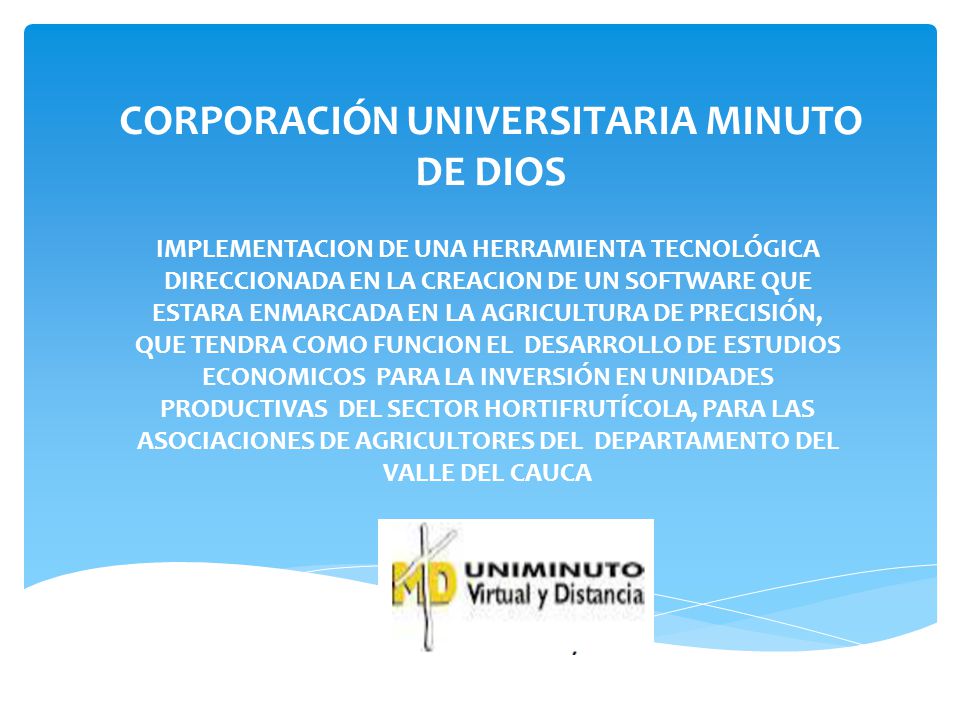 CORPORACIÓN UNIVERSITARIA MINUTO DE DIOS

IMPLEMENTACION DE UNA HERRAMIENTA TECNOLÓGICA DIRECCIONADA EN LA CREACION DE UN SOFTWARE QUE ESTARA ENMARCADA EN LA AGRICULTURA DE PRECISIÓN, QUE TENDRA COMO FUNCION EL DESARROLLO DE ESTUDIOS ECONOMICOS PARA LA INVERSIÓN EN UNIDADES PRODUCTIVAS DEL SECTOR HORTIFRUTÍCOLA, PARA LAS ASOCIACIONES DE AGRICULTORES DEL DEPARTAMENTO DEL VALLE DEL CAUCA

MD UNIMINUTO Virtual y Distancia